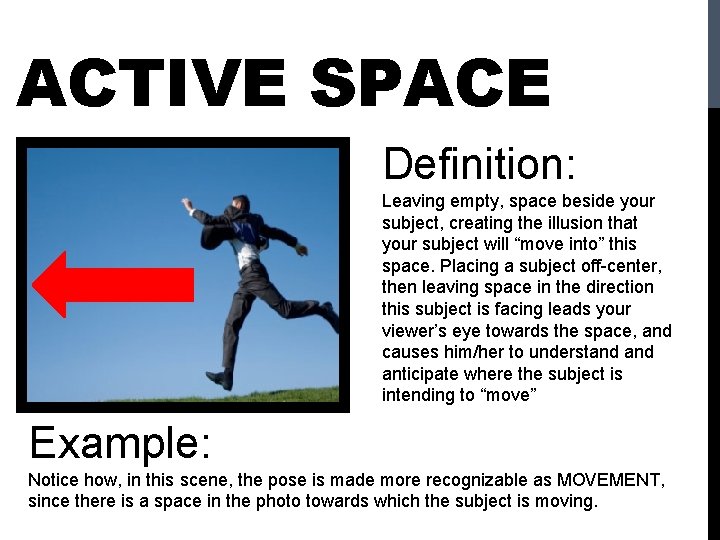 ACTIVE SPACE

Definition:

Leaving empty, space beside your subject, creating the illusion that your subject will “move into” this space. Placing a subject off-center, then leaving space in the direction this subject is facing leads your viewer’s eye towards the space, and causes him/her to understand and anticipate where the subject is intending to “move”

Example:

Notice how, in this scene, the pose is made more recognizable as MOVEMENT, since there is a space in the photo towards which the subject is moving.